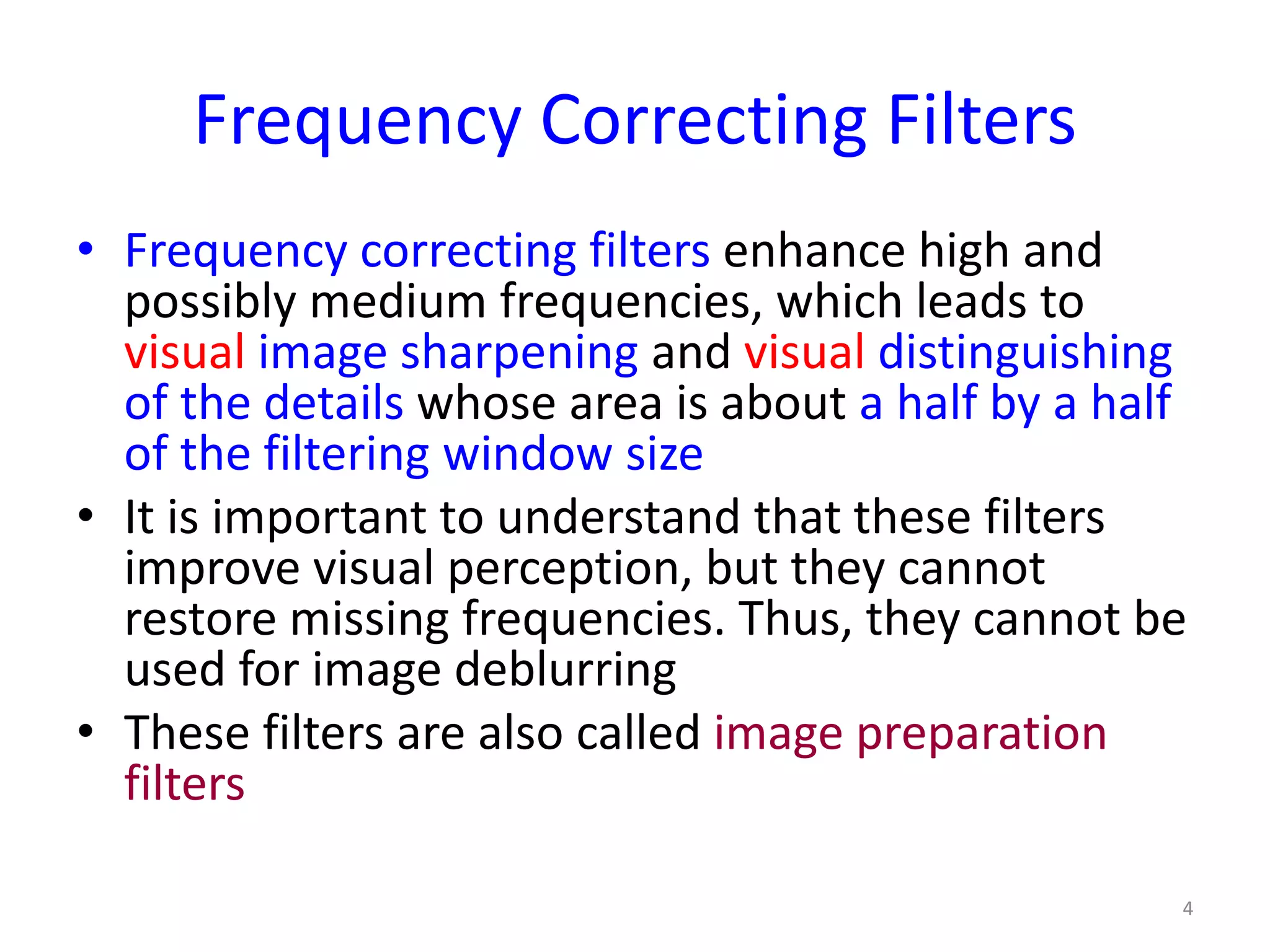 Frequency Correcting Filters

• Frequency correcting filters enhance high and possibly medium frequencies, which leads to visual image sharpening and visual distinguishing of the details whose area is about a half by a half of the filtering window size

• It is important to understand that these filters improve visual perception, but they cannot restore missing frequencies. Thus, they cannot be used for image deblurring

• These filters are also called image preparation filters

4